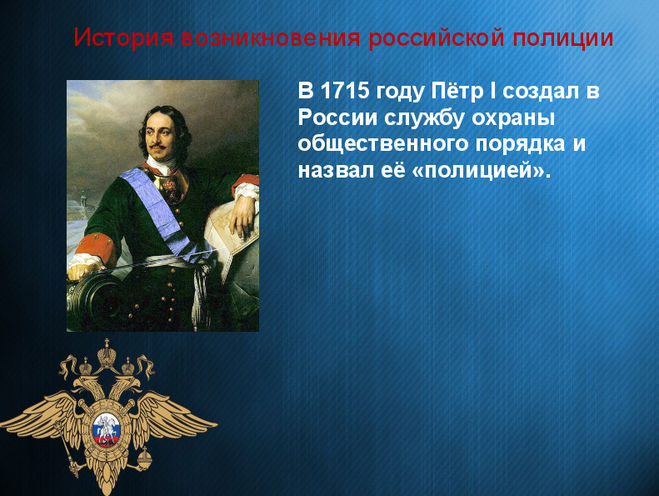 История возникновения российской полиции

В 1715 году Пётр I создал в России службу охраны общественного порядка и назвал её «полицией».